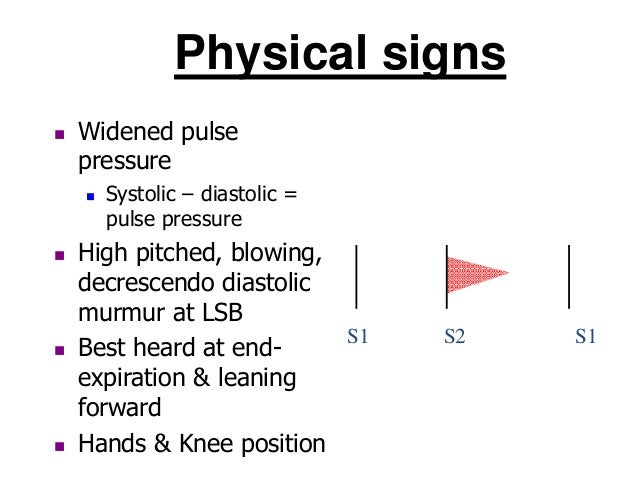 Physical signs

- Widened pulse pressure
  - Systolic – diastolic = pulse pressure
- High pitched, blowing, decrescendo diastolic murmur at LSB
- Best heard at end-expiration & leaning forward
- Hands & Knee position

S1 S2 S1